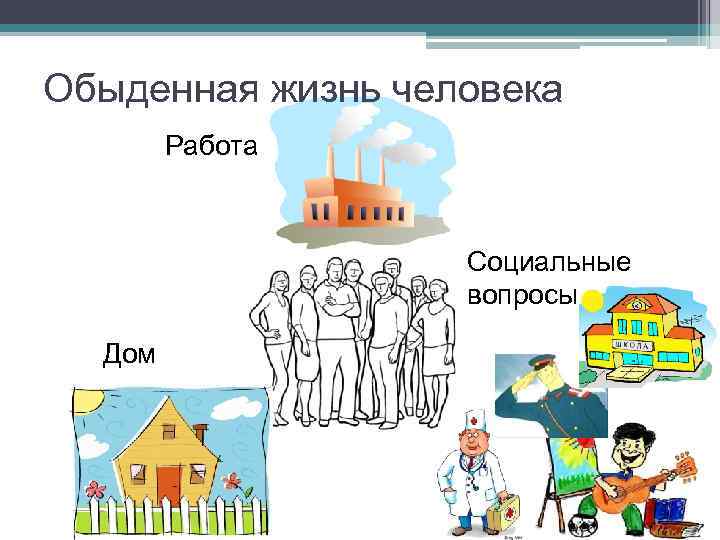 Обыденная жизнь человека

Работа

Социальные вопросы

ШКОЛА

Дом